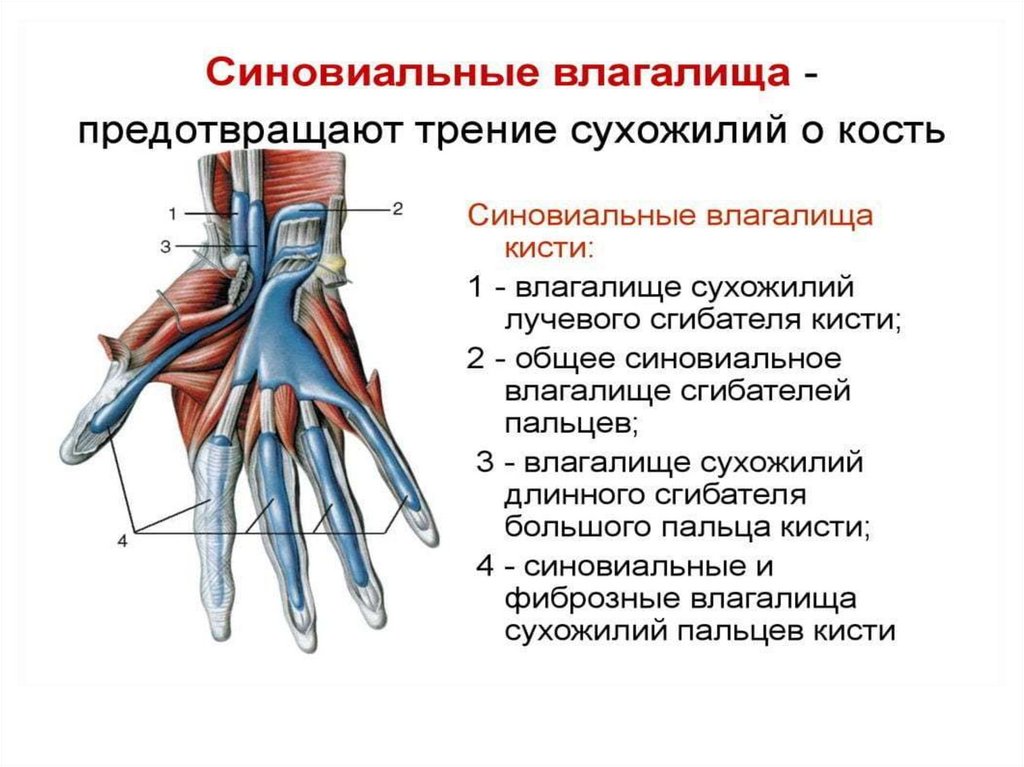 Синовиальные влагалища - предотвращают трение сухожилий о кость

1
2
3
4

Синовиальные влагалища кисти:

1 - влагалище сухожилий лучевого сгибателя кисти;

2 - общее синовиальное влагалище сгибателей пальцев;

3 - влагалище сухожилий длинного сгибателя большого пальца кисти;

4 - синовиальные и фиброзные влагалища сухожилий пальцев кисти